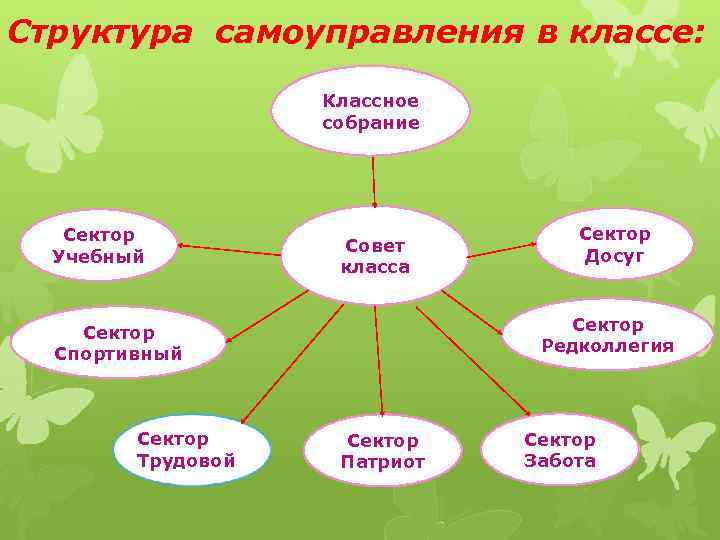 Структура самоуправления в классе:

Классное собрание

Совет класса

Сектор Учебный

Сектор Досуг

Сектор Спортивный

Сектор Редколлегия

Сектор Трудовой

Сектор Патриот

Сектор Забота